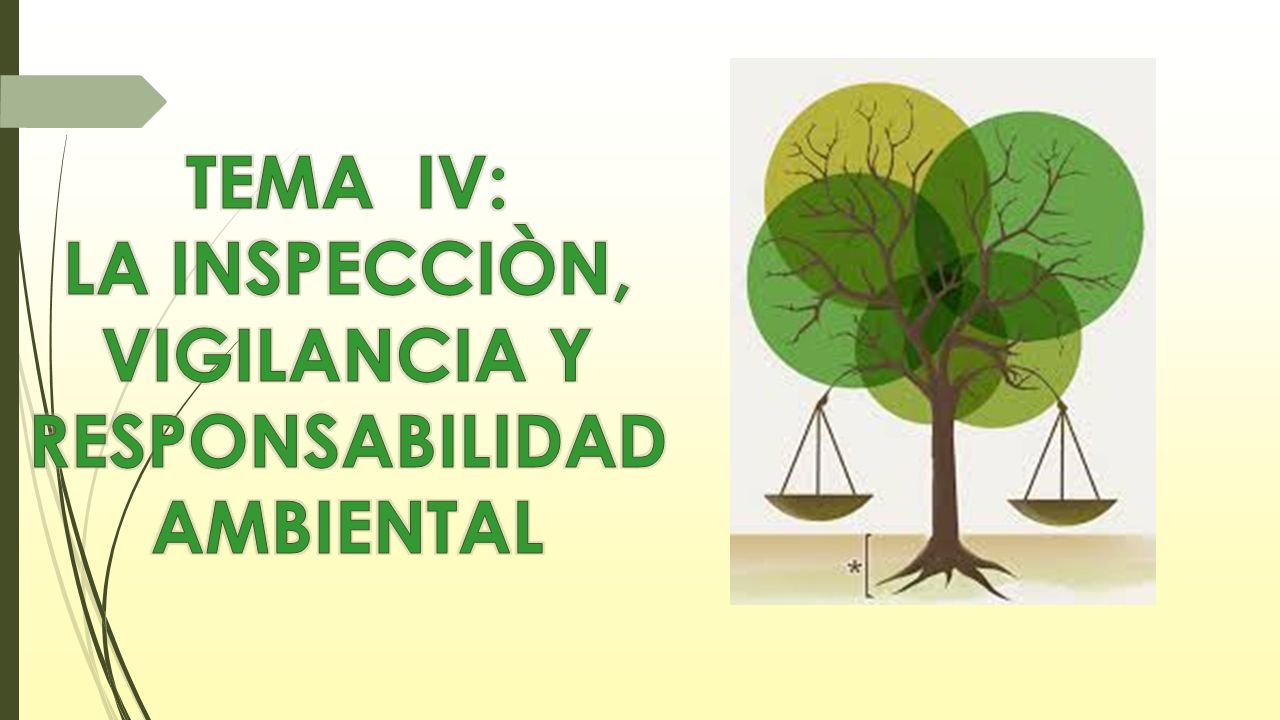 TEMA IV:
LA INSPECCIÒN, VIGILANCIA Y RESPONSABILIDAD AMBIENTAL

*